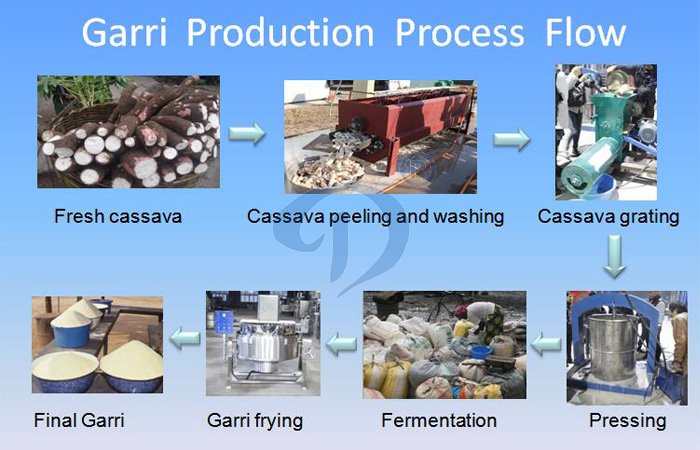 Garri Production Process Flow

Fresh cassava

Cassava peeling and washing

Cassava grating

Pressing

Fermentation

Garri frying

Final Garri